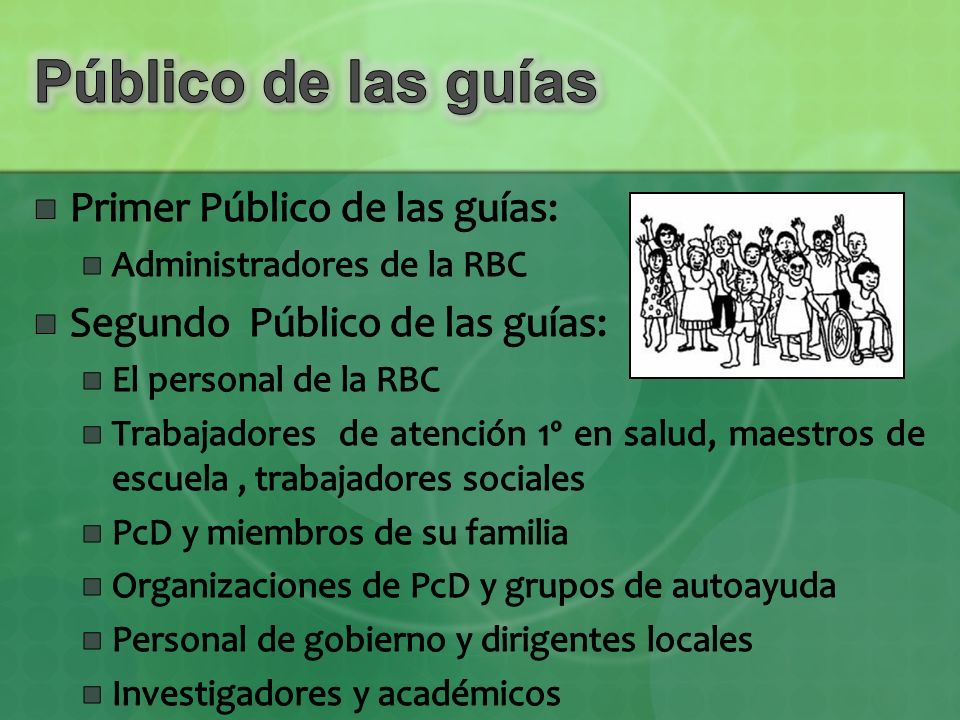 Público de las guías

Primer Público de las guías:
Administradores de la RBC
Segundo  Público de las guías:
El personal de la RBC
Trabajadores  de atención 1º en salud, maestros de escuela , trabajadores sociales
PcD y miembros de su familia
Organizaciones de PcD y grupos de autoayuda
Personal de gobierno y dirigentes locales
Investigadores y académicos